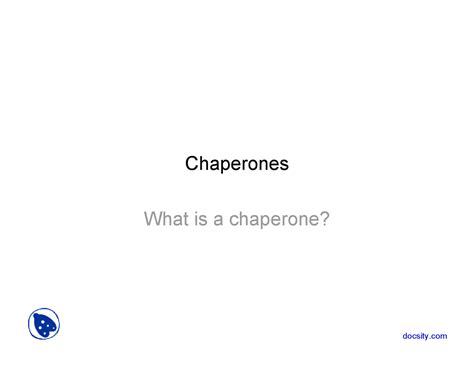 Chaperones

What is a chaperone?

docsity.com